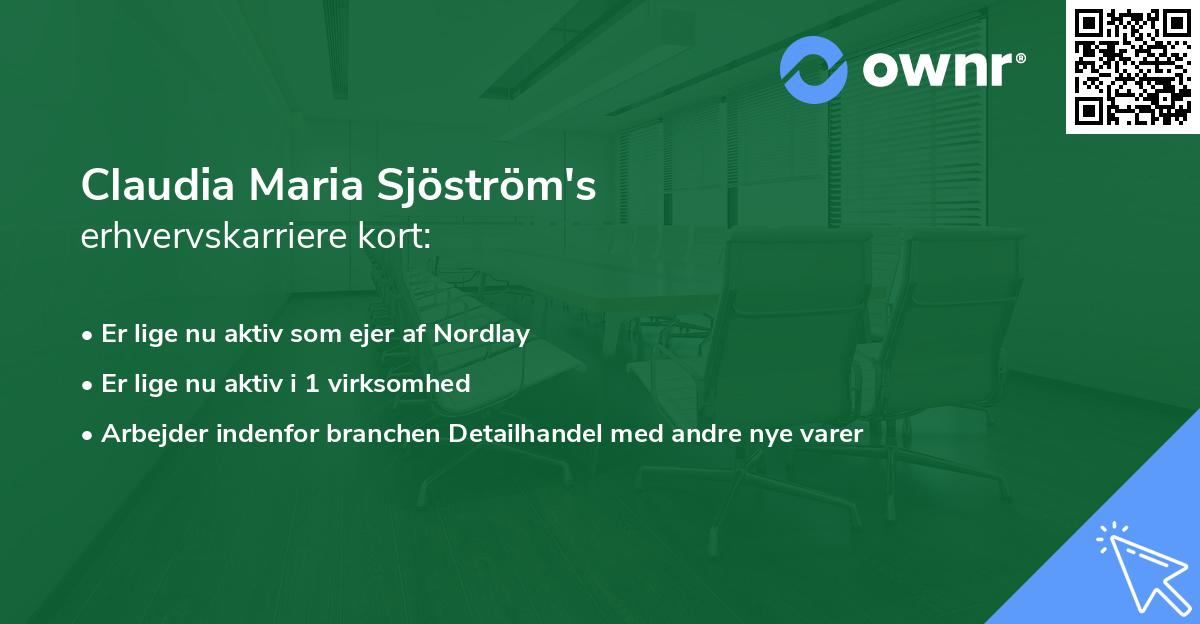 ownr®

Claudia Maria Sjöström's
erhvervskarriere kort:

• Er lige nu aktiv som ejer af Nordlay
• Er lige nu aktiv i 1 virksomhed
• Arbejder indenfor branchen Detailhandel med andre nye varer